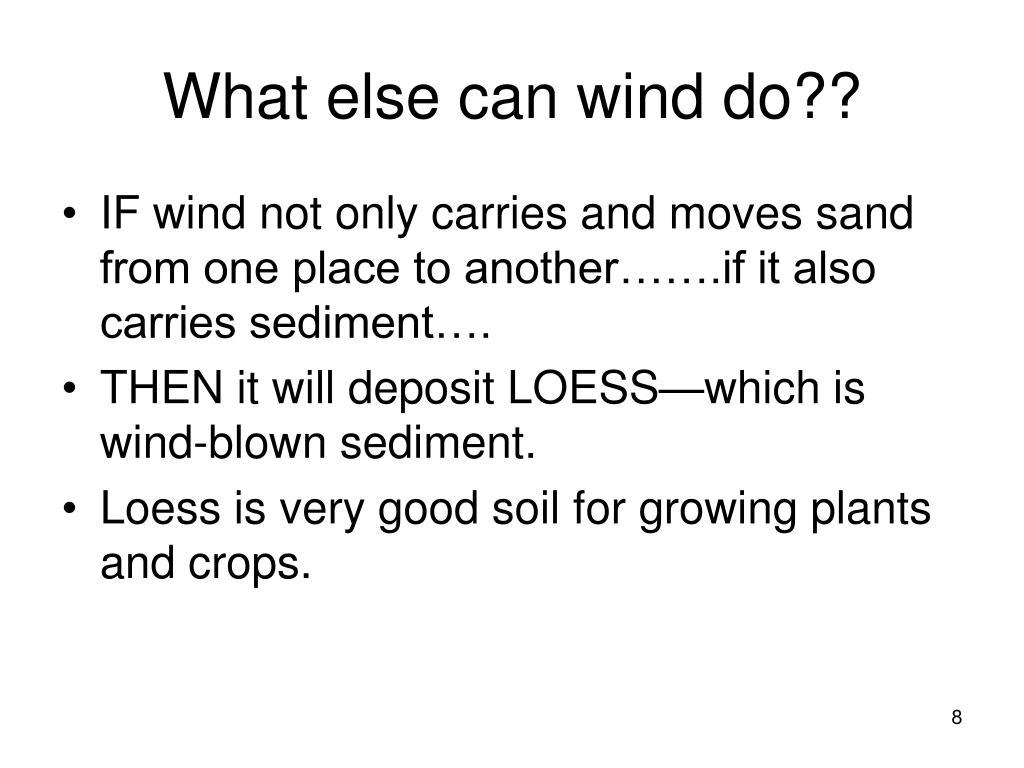 What else can wind do??

• IF wind not only carries and moves sand from one place to another…….if it also carries sediment….
• THEN it will deposit LOESS—which is wind-blown sediment.
• Loess is very good soil for growing plants and crops.

8